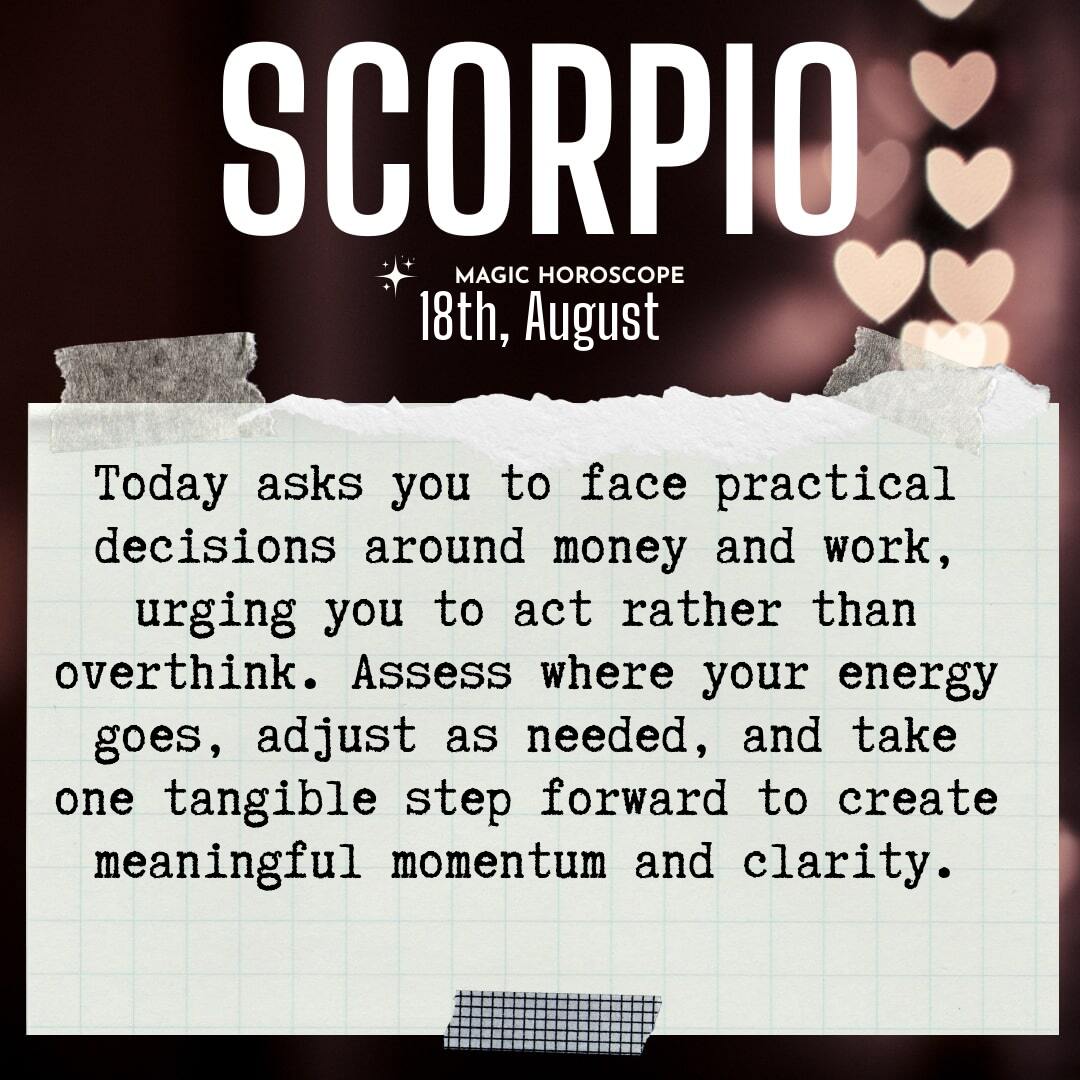 SCORPIO

MAGIC HOROSCOPE
18th, August

Today asks you to face practical decisions around money and work, urging you to act rather than overthink. Assess where your energy goes, adjust as needed, and take one tangible step forward to create meaningful momentum and clarity.